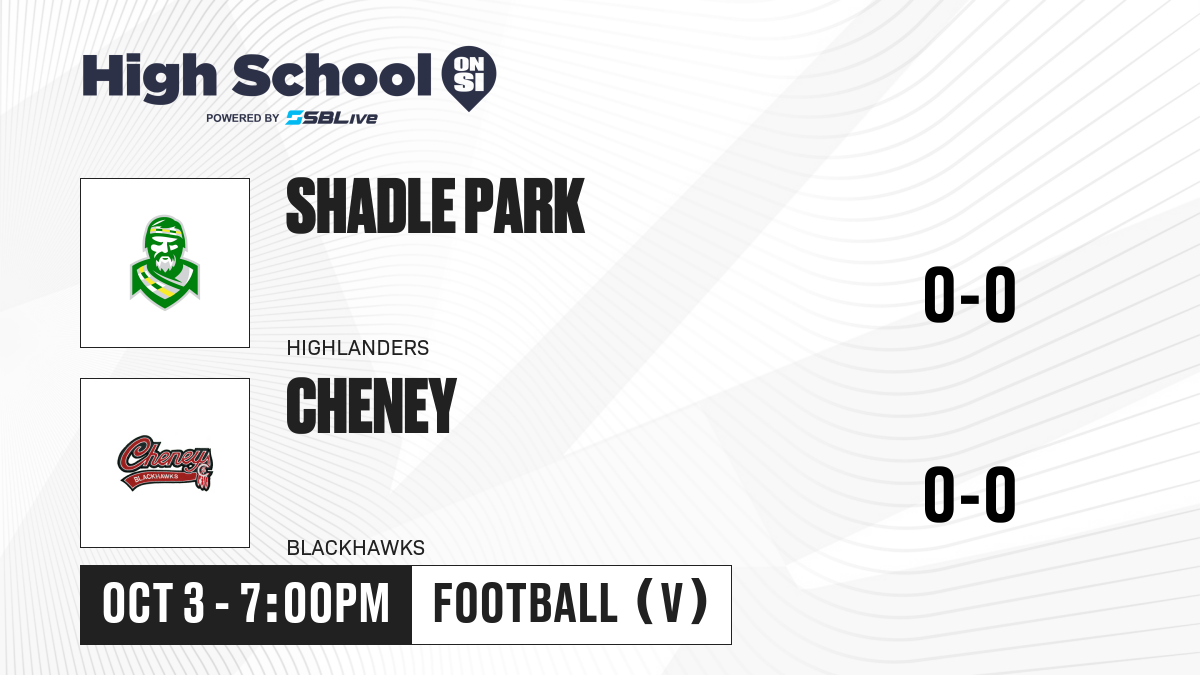 High School ON SI
POWERED BY SBLive

SHADLE PARK
HIGHLANDERS
0-0

Cheney
BLACKHAWKS

CHENEY
BLACKHAWKS
0-0

OCT 3 - 7:00PM
FOOTBALL (V)